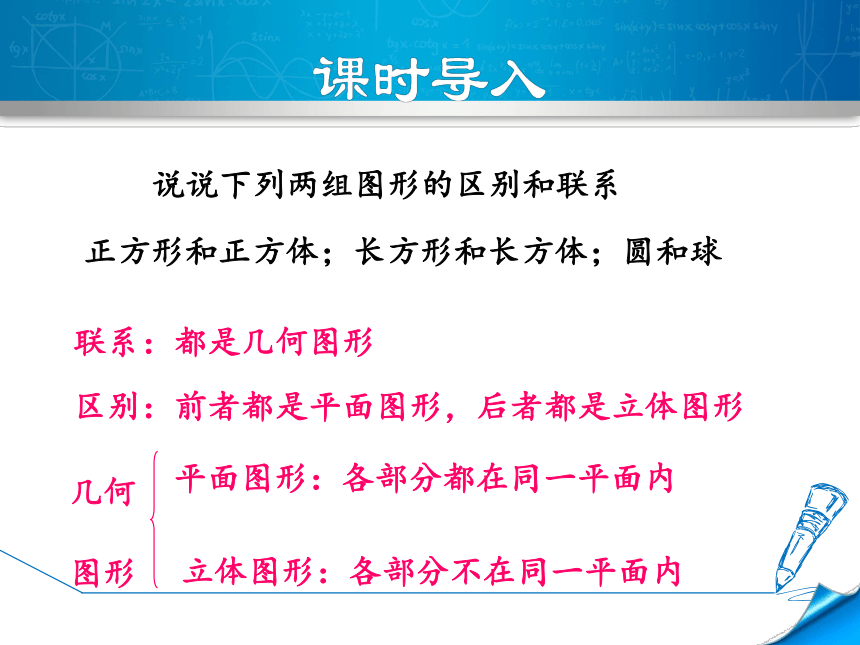 课时导入

说说下列两组图形的区别和联系

正方形和正方体；长方形和长方体；圆和球

联系：都是几何图形

区别：前者都是平面图形，后者都是立体图形

几何图形

平面图形：各部分都在同一平面内

立体图形：各部分不在同一平面内